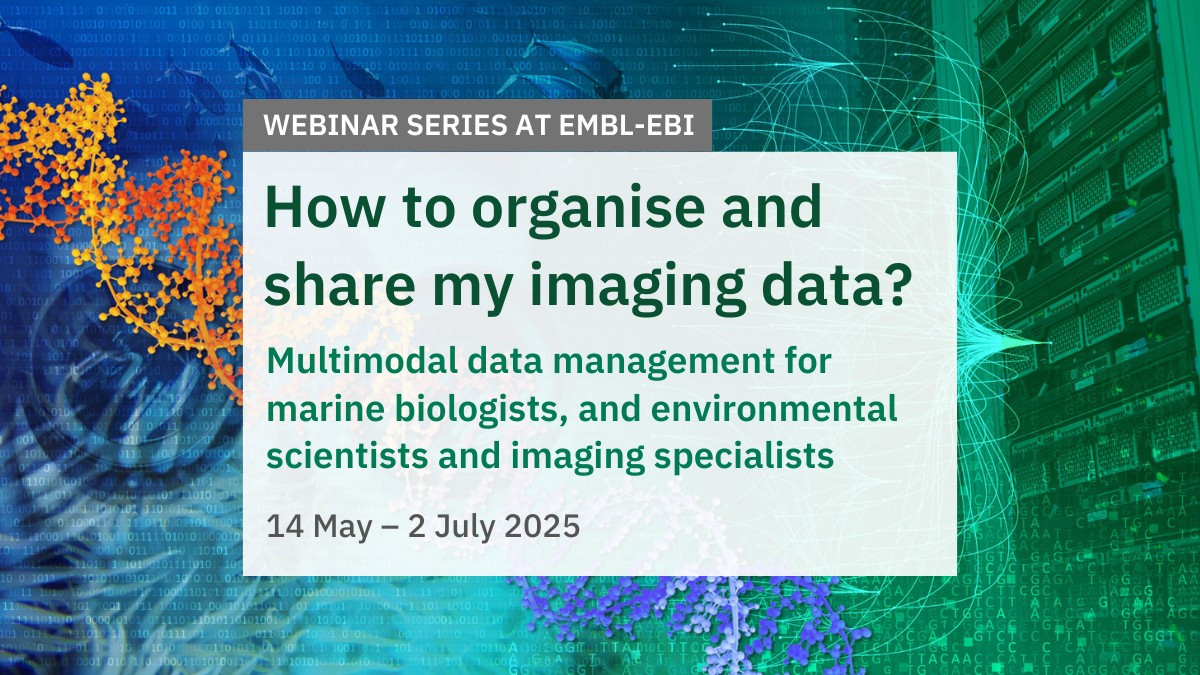 WEBINAR SERIES AT EMBL-EBI

How to organise and share my imaging data?

Multimodal data management for marine biologists, and environmental scientists and imaging specialists

14 May – 2 July 2025